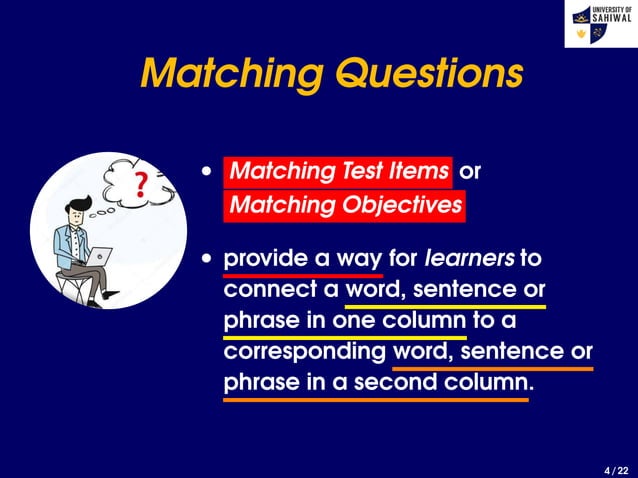 UNIVERSITY OF SAHIWAL

Matching Questions

?

• Matching Test Items or Matching Objectives

• provide a way for learners to connect a word, sentence or phrase in one column to a corresponding word, sentence or phrase in a second column.

4 / 22